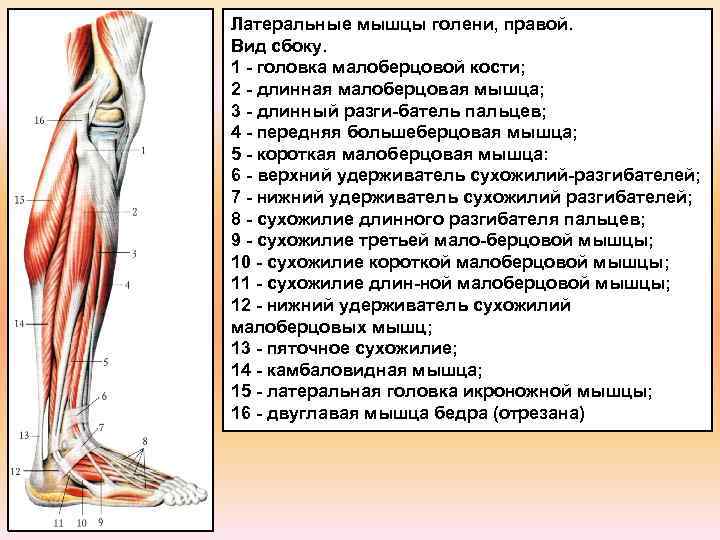 16
1
15
2
3
4
14
5
6
7
13
8
12
11
10
9

Латеральные мышцы голени, правой.
Вид сбоку.
1 - головка малоберцовой кости;
2 - длинная малоберцовая мышца;
3 - длинный разги-батель пальцев;
4 - передняя большеберцовая мышца;
5 - короткая малоберцовая мышца:
6 - верхний удерживатель сухожилий-разгибателей;
7 - нижний удерживатель сухожилий разгибателей;
8 - сухожилие длинного разгибателя пальцев;
9 - сухожилие третьей мало-берцовой мышцы;
10 - сухожилие короткой малоберцовой мышцы;
11 - сухожилие длин-ной малоберцовой мышцы;
12 - нижний удерживатель сухожилий малоберцовых мышц;
13 - пяточное сухожилие;
14 - камбаловидная мышца;
15 - латеральная головка икроножной мышцы;
16 - двуглавая мышца бедра (отрезана)